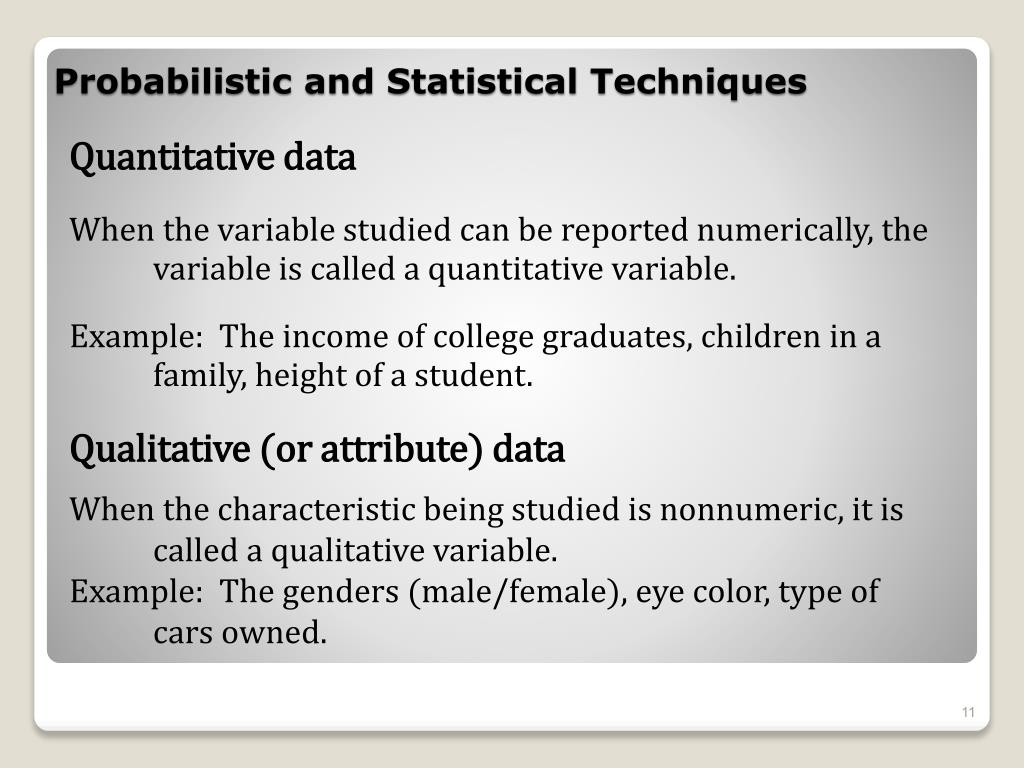 Probabilistic and Statistical Techniques

Quantitative data

When the variable studied can be reported numerically, the variable is called a quantitative variable.

Example: The income of college graduates, children in a family, height of a student.

Qualitative (or attribute) data

When the characteristic being studied is nonnumeric, it is called a qualitative variable.
Example: The genders (male/female), eye color, type of cars owned.

11